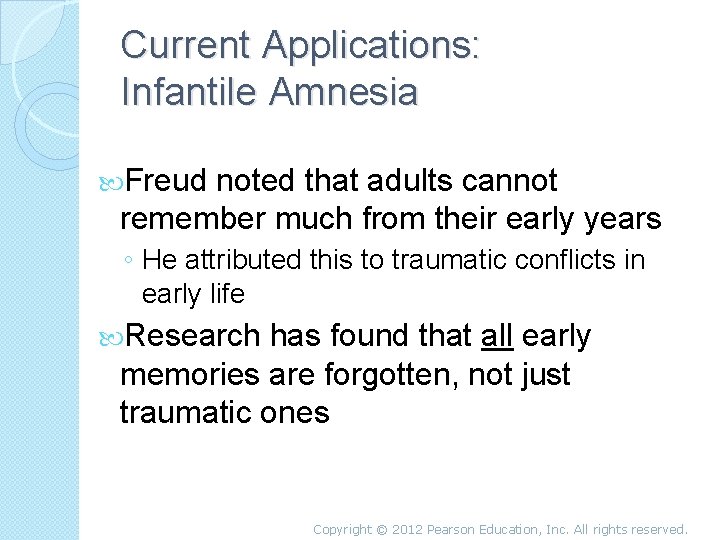 Current Applications:
Infantile Amnesia

Freud noted that adults cannot remember much from their early years

◦ He attributed this to traumatic conflicts in early life

Research has found that all early memories are forgotten, not just traumatic ones

Copyright © 2012 Pearson Education, Inc. All rights reserved.